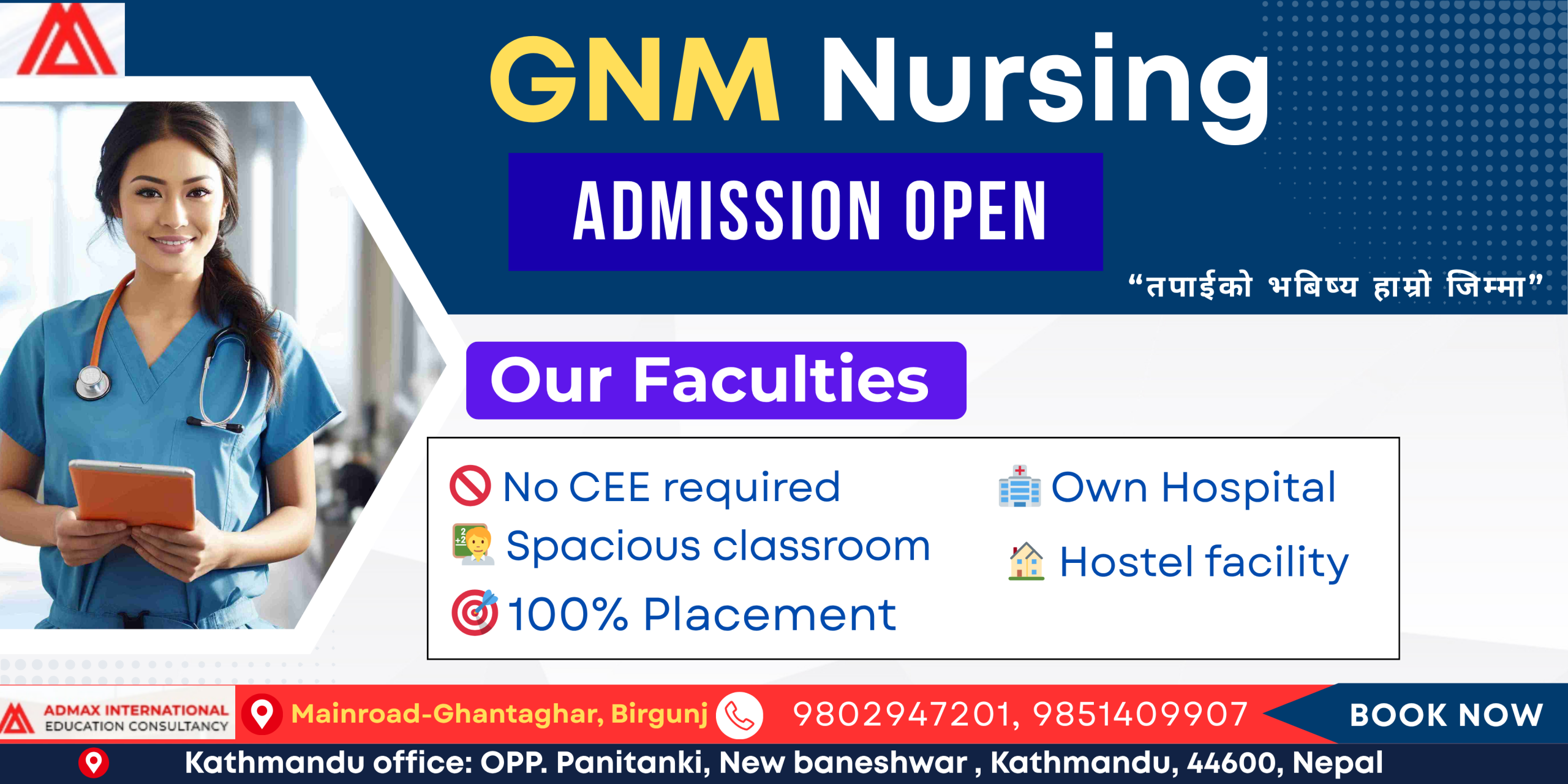 GNM Nursing

ADMISSION OPEN

“तपाईको भबिष्य हाम्रो जिम्मा”

Our Faculties

No CEE required
Spacious classroom
100% Placement

Own Hospital
Hostel facility

ADMAX INTERNATIONAL EDUCATION CONSULTANCY

Mainroad-Ghantaghar, Birgunj 9802947201, 9851409907 BOOK NOW

Kathmandu office: OPP. Panitanki, New baneshwar , Kathmandu, 44600, Nepal